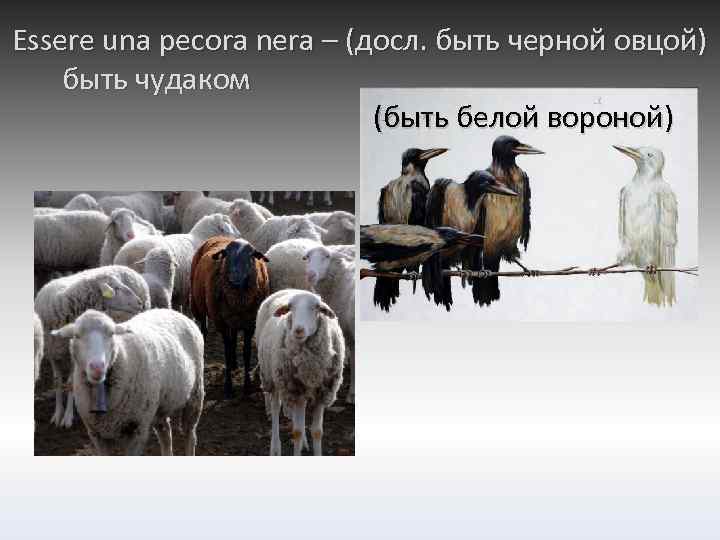 Essere una pecora nera – (досл. быть черной овцой) быть чудаком

(быть белой вороной)